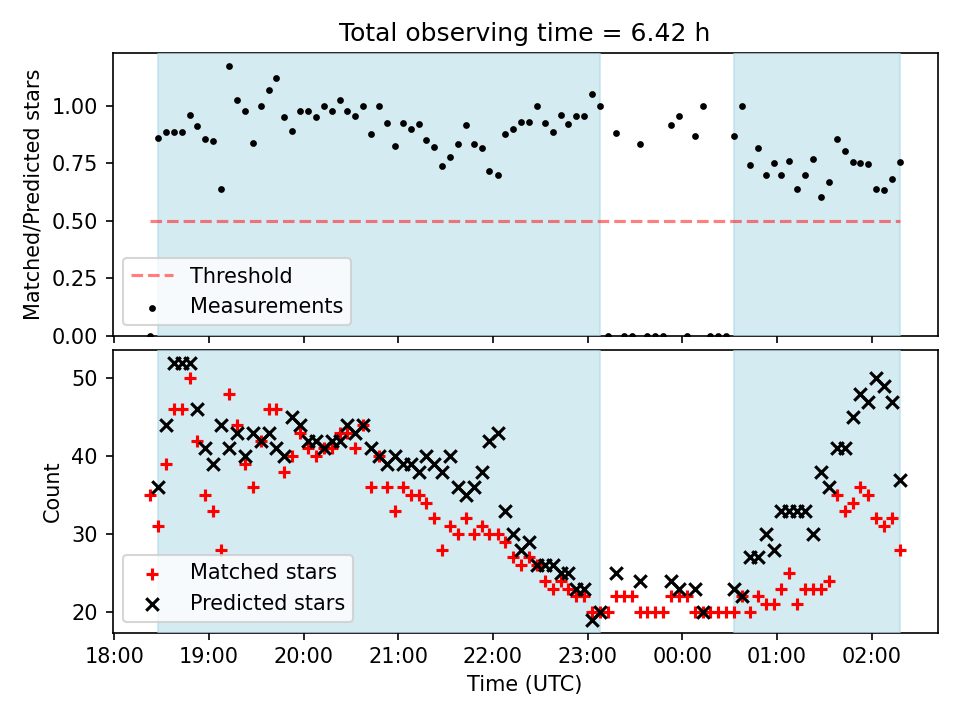 Total observing time = 6.42 h

Matched/Predicted stars

1.00
0.75
0.50
0.25
0.00

Threshold
Measurements

Count

50
40
30
20

Matched stars
Predicted stars

18:00 19:00 20:00 21:00 22:00 23:00 00:00 01:00 02:00

Time (UTC)